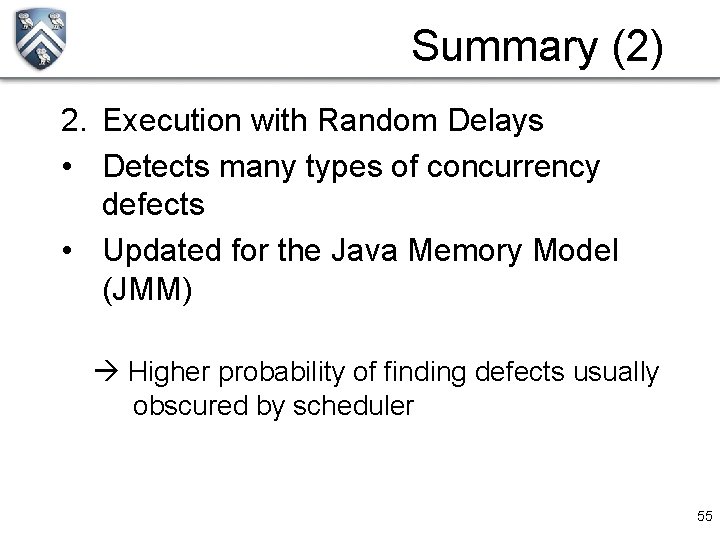 Summary (2)

2. Execution with Random Delays

• Detects many types of concurrency defects

• Updated for the Java Memory Model (JMM)

→ Higher probability of finding defects usually obscured by scheduler

55